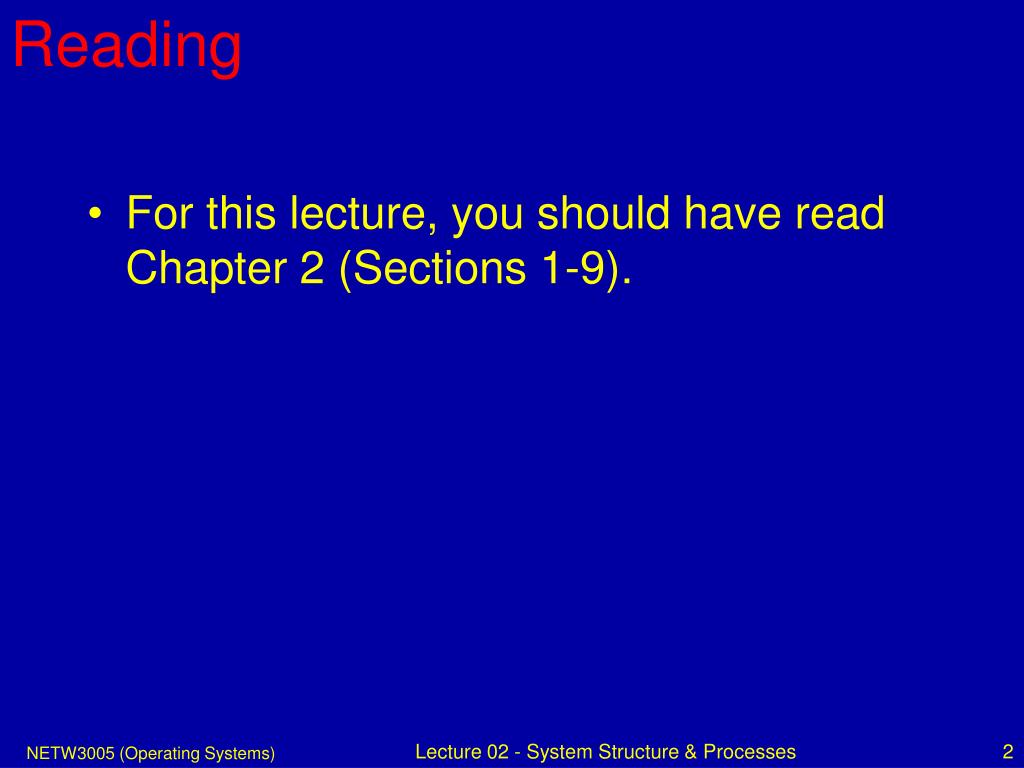 Reading

• For this lecture, you should have read Chapter 2 (Sections 1-9).

NETW3005 (Operating Systems)

Lecture 02 - System Structure & Processes

2